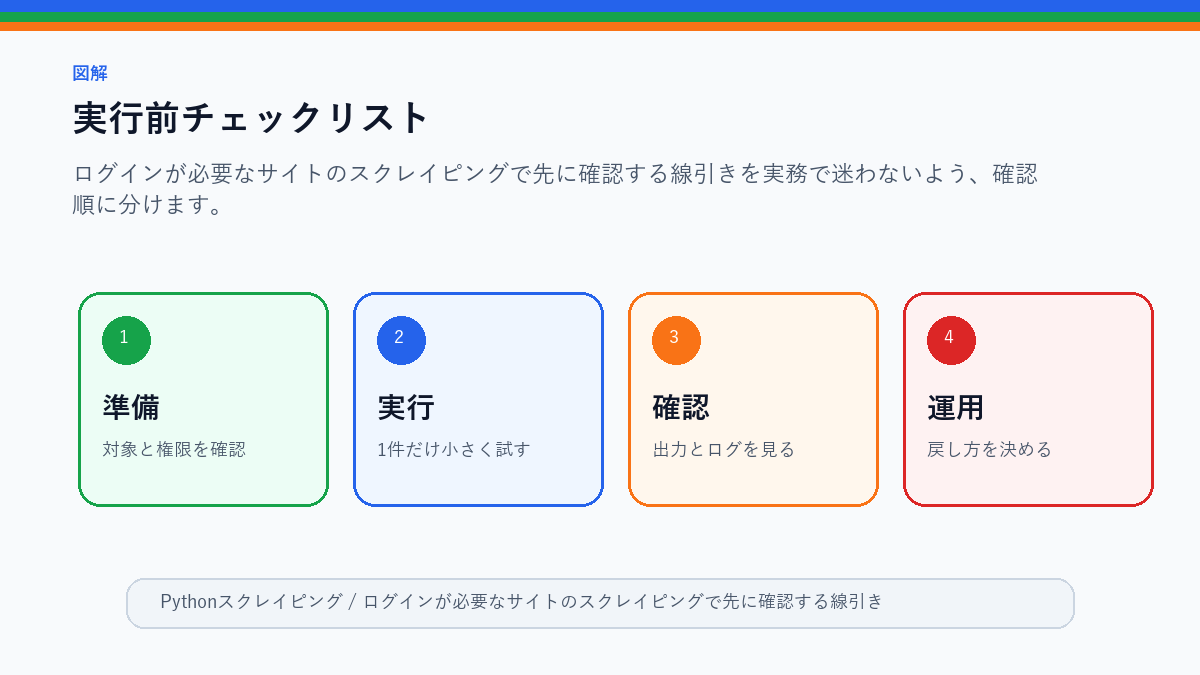 図解

実行前チェックリスト

ログインが必要なサイトのスクレイピングで先に確認する線引きを実務で迷わないよう、確認順に分けます。

1
準備
対象と権限を確認

2
実行
1件だけ小さく試す

3
確認
出力とログを見る

4
運用
戻し方を決める

Pythonスクレイピング / ログインが必要なサイトのスクレイピングで先に確認する線引き